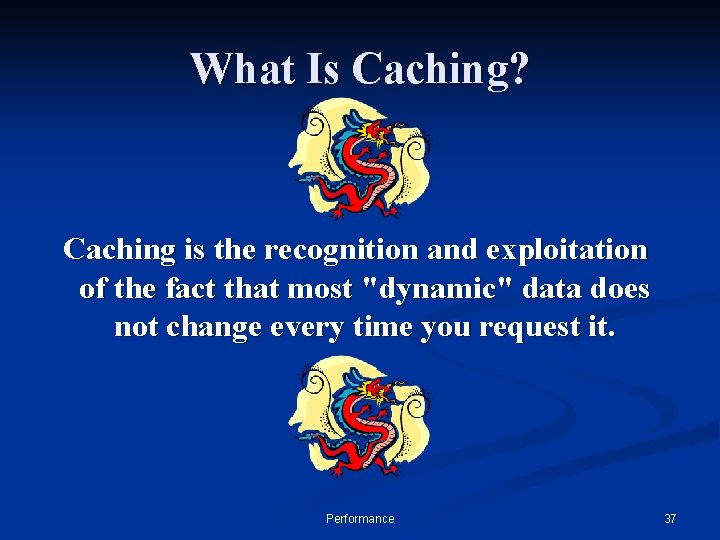 What Is Caching?

Caching is the recognition and exploitation of the fact that most "dynamic" data does not change every time you request it.

Performance

37